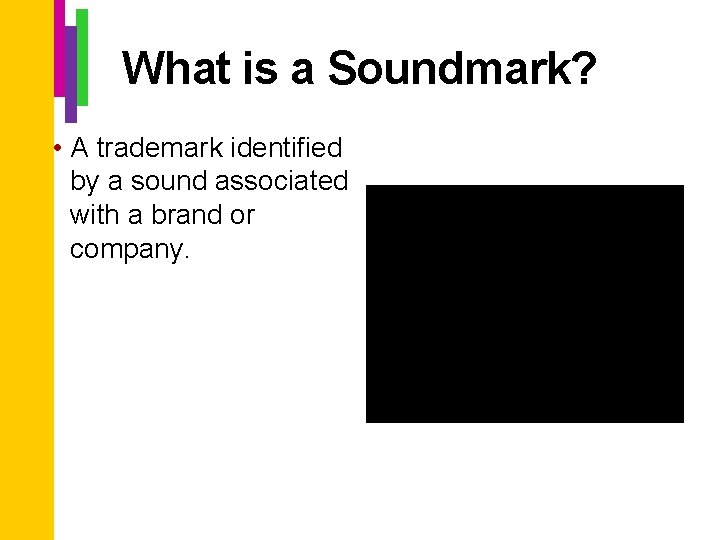 What is a Soundmark?

• A trademark identified by a sound associated with a brand or company.